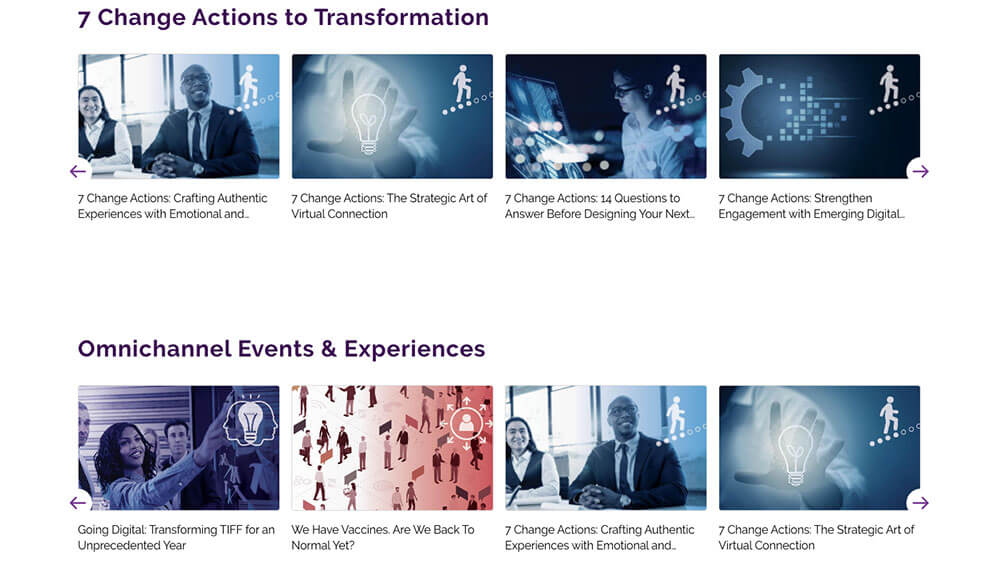 7 Change Actions to Transformation

7 Change Actions: Crafting Authentic Experiences with Emotional and…

7 Change Actions: The Strategic Art of Virtual Connection

7 Change Actions: 14 Questions to Answer Before Designing Your Next…

7 Change Actions: Strengthen Engagement with Emerging Digital…

Omnichannel Events & Experiences

Going Digital: Transforming TIFF for an Unprecedented Year

We Have Vaccines. Are We Back To Normal Yet?

7 Change Actions: Crafting Authentic Experiences with Emotional and…

7 Change Actions: The Strategic Art of Virtual Connection